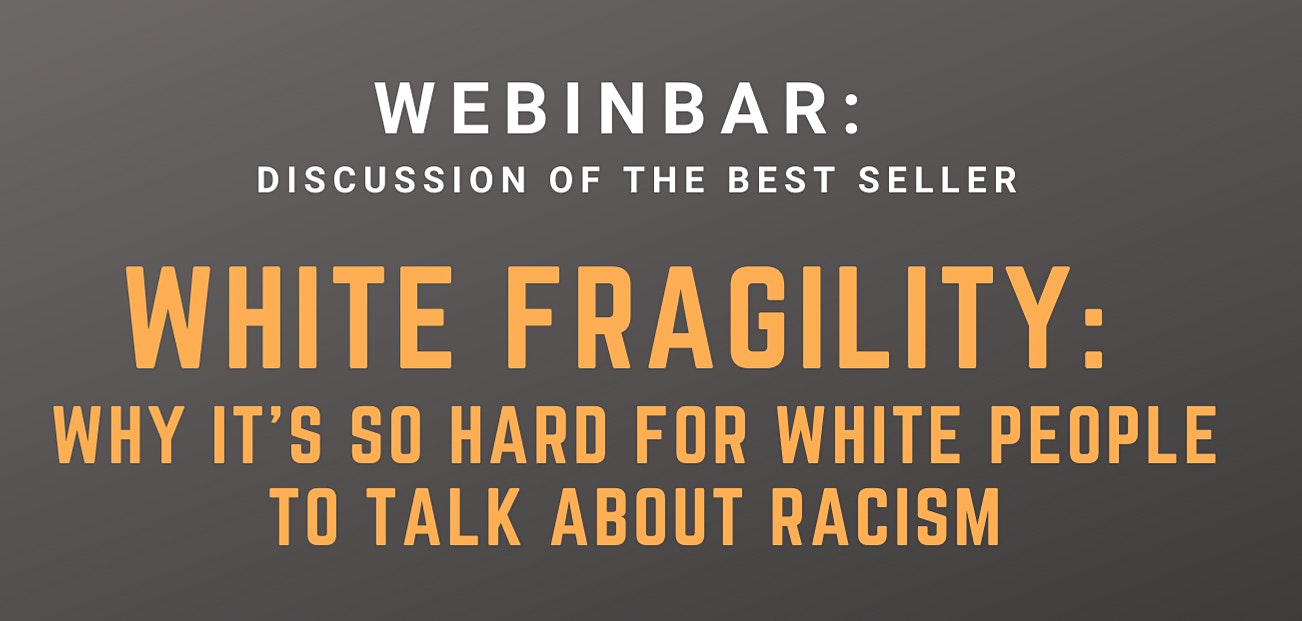 WEBINBAR:
DISCUSSION OF THE BEST SELLER

WHITE FRAGILITY:
WHY IT'S SO HARD FOR WHITE PEOPLE TO TALK ABOUT RACISM